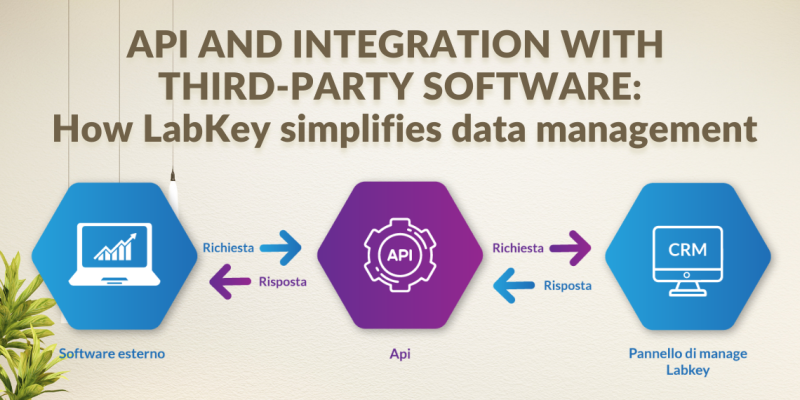 API AND INTEGRATION WITH THIRD-PARTY SOFTWARE:
How LabKey simplifies data management

Richiesta
Risposta
API
Richiesta
Risposta
CRM

Software esterno
Api
Pannello di manage Labkey